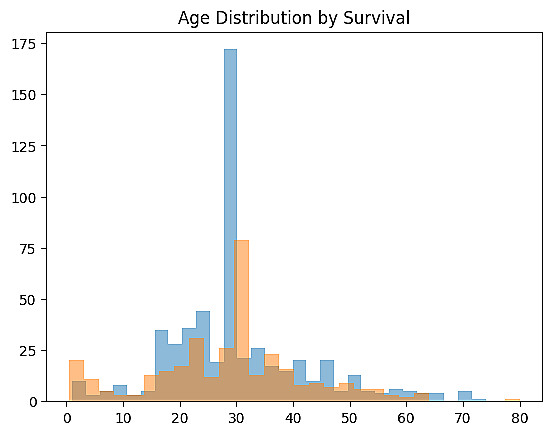 Age Distribution by Survival

175
150
125
100
75
50
25
0

0 10 20 30 40 50 60 70 80